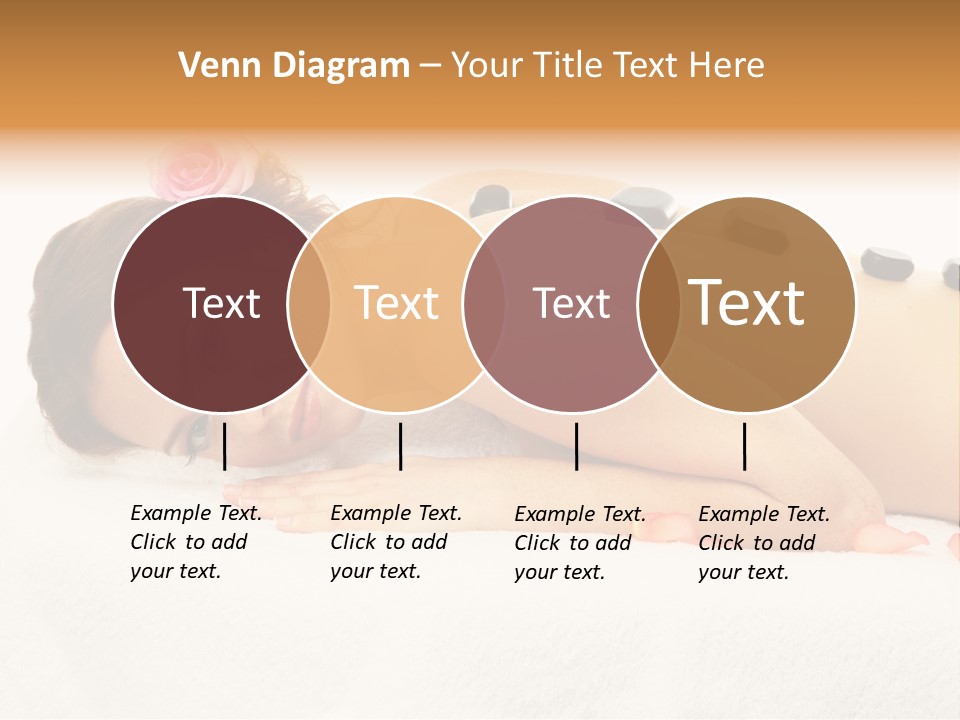 Venn Diagram – Your Title Text Here

Text

Text

Text

Text

Example Text. Click to add your text.

Example Text. Click to add your text.

Example Text. Click to add your text.

Example Text. Click to add your text.